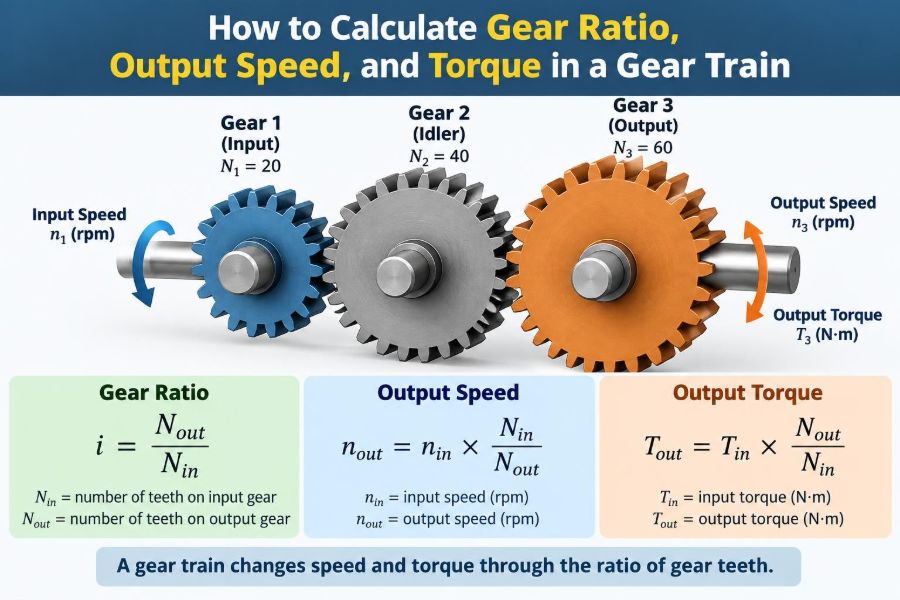 How to Calculate Gear Ratio, Output Speed, and Torque in a Gear Train

Gear 1
(Input)
$N_1 = 20$

Gear 2
(Idler)
$N_2 = 40$

Gear 3
(Output)
$N_3 = 60$

Input Speed
$n_1$ (rpm)

Output Speed
$n_3$ (rpm)

Output Torque
$T_3$ (N·m)

Gear Ratio

$i = \frac{N_{out}}{N_{in}}$

$N_{in}$ = number of teeth on input gear
$N_{out}$ = number of teeth on output gear

Output Speed

$n_{out} = n_{in} \times \frac{N_{in}}{N_{out}}$

$n_{in}$ = input speed (rpm)
$n_{out}$ = output speed (rpm)

Output Torque

$T_{out} = T_{in} \times \frac{N_{out}}{N_{in}}$

$T_{in}$ = input torque (N·m)
$T_{out}$ = output torque (N·m)

A gear train changes speed and torque through the ratio of gear teeth.